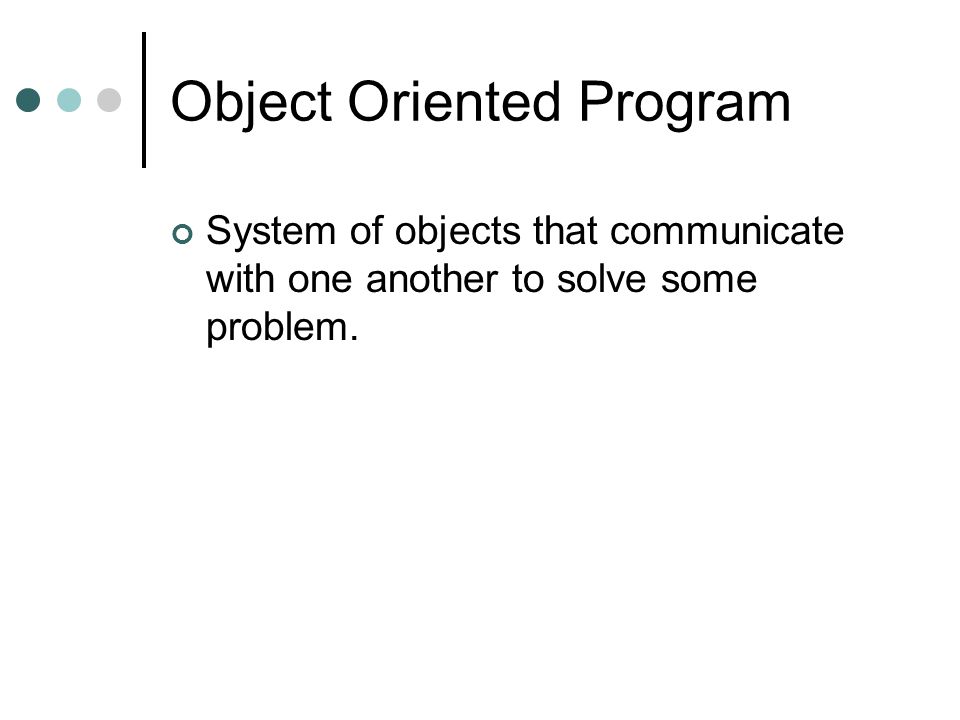 Object Oriented Program

System of objects that communicate with one another to solve some problem.